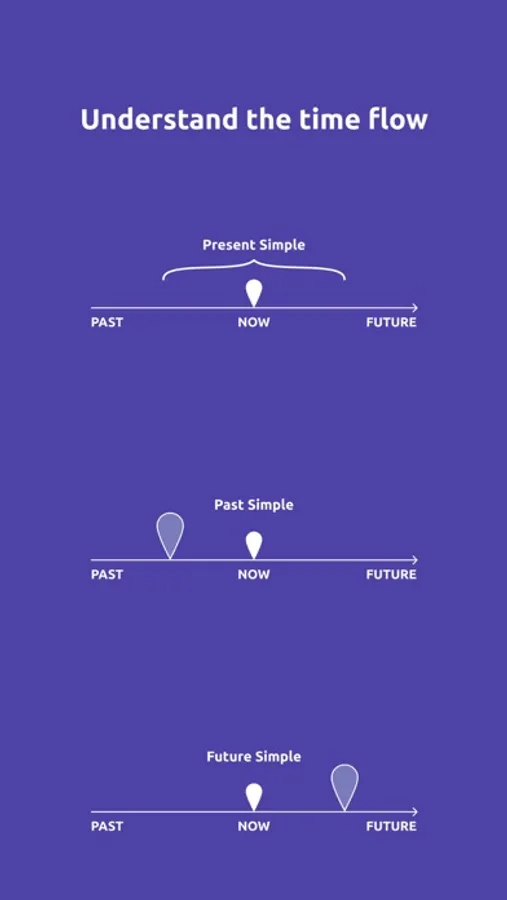 Understand the time flow

Present Simple

PAST NOW FUTURE

Past Simple

PAST NOW FUTURE

Future Simple

PAST NOW FUTURE